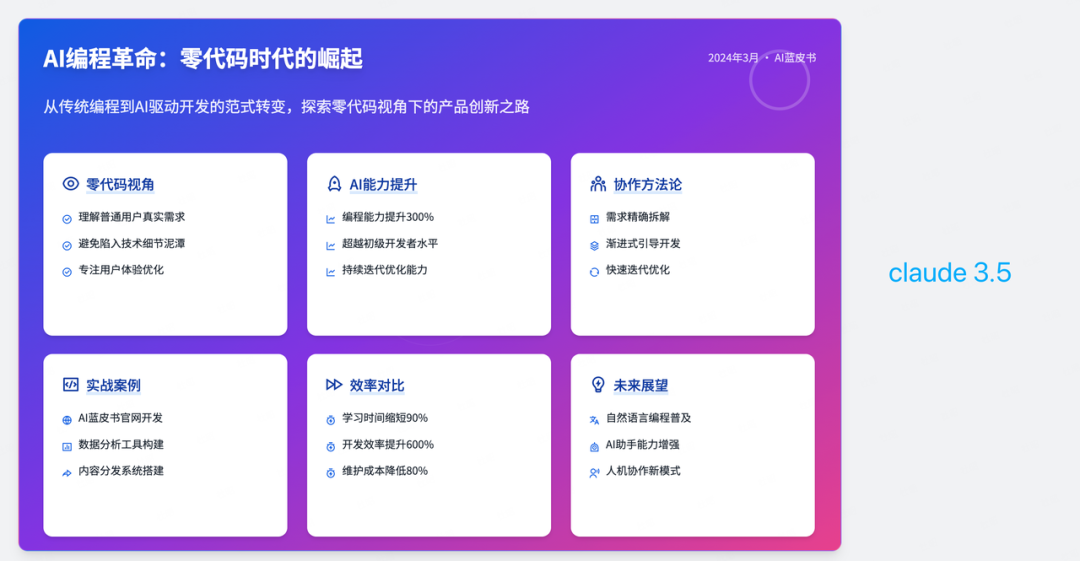 AI编程革命：零代码时代的崛起

2024年3月 · AI蓝皮书

从传统编程到AI驱动开发的范式转变，探索零代码视角下的产品创新之路

零代码视角
理解普通用户真实需求
避免陷入技术细节泥潭
专注用户体验优化

AI能力提升
编程能力提升300%
超越初级开发者水平
持续迭代优化能力

协作方法论
需求精确拆解
渐进式引导开发
快速迭代优化

实战案例
AI蓝皮书官网开发
数据分析工具构建
内容分发系统搭建

效率对比
学习时间缩短90%
开发效率提升600%
维护成本降低80%

未来展望
自然语言编程普及
AI助手能力增强
人机协作新模式

claude 3.5